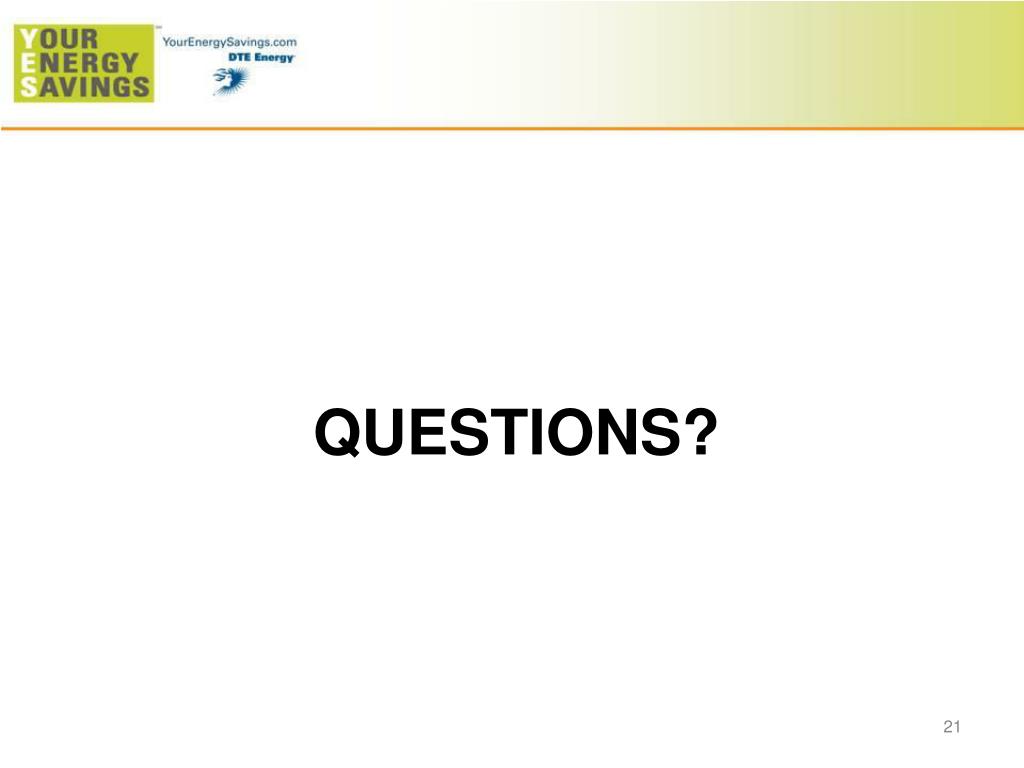 YOUR
ENERGY
SAVINGS

YourEnergySavings.com
DTE Energy

QUESTIONS?

21